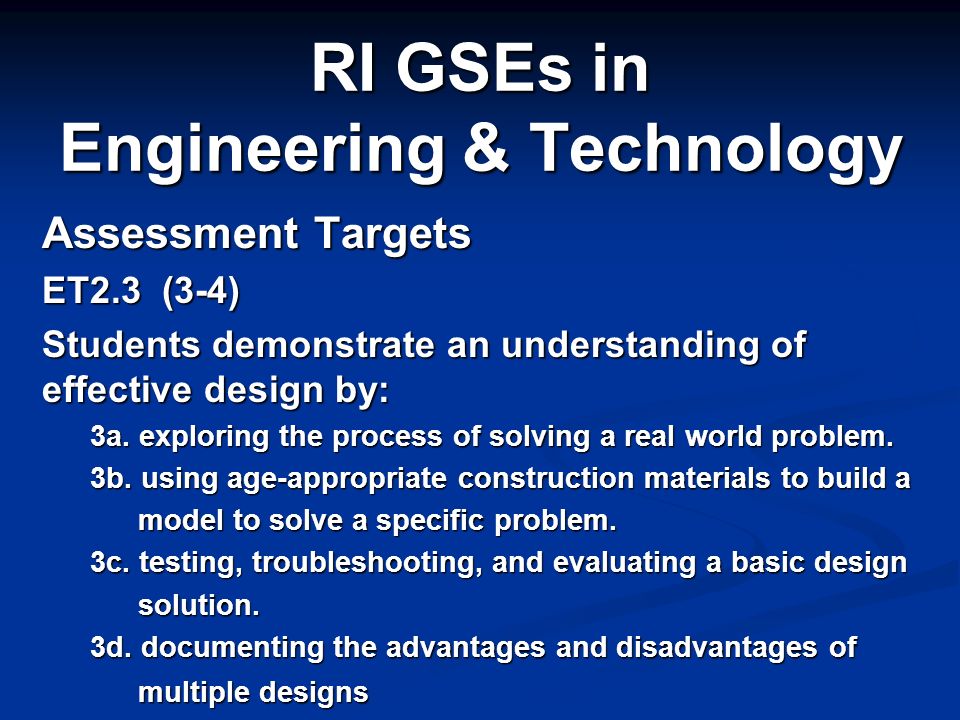 RI GSEs in Engineering & Technology

Assessment Targets

ET2.3 (3-4)

Students demonstrate an understanding of effective design by:

3a. exploring the process of solving a real world problem.

3b. using age-appropriate construction materials to build a model to solve a specific problem.

3c. testing, troubleshooting, and evaluating a basic design solution.

3d. documenting the advantages and disadvantages of multiple designs